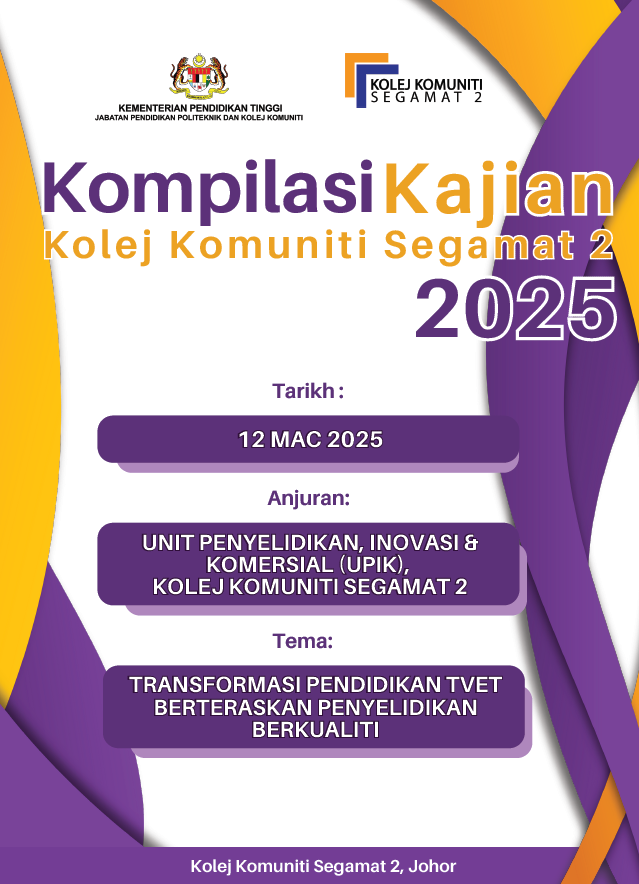 KEMENTERIAN PENDIDIKAN TINGGI
JABATAN PENDIDIKAN POLITEKNIK DAN KOLEJ KOMUNITI

KOLEJ KOMUNITI
SEGAMAT 2

Kompilasi Kajian
Kolej Komuniti Segamat 2
2025

Tarikh :

12 MAC 2025

Anjuran:

UNIT PENYELIDIKAN, INOVASI & KOMERSIAL (UPIK), KOLEJ KOMUNITI SEGAMAT 2

Tema:

TRANSFORMASI PENDIDIKAN TVET BERTERASKAN PENYELIDIKAN BERKUALITI

Kolej Komuniti Segamat 2, Johor